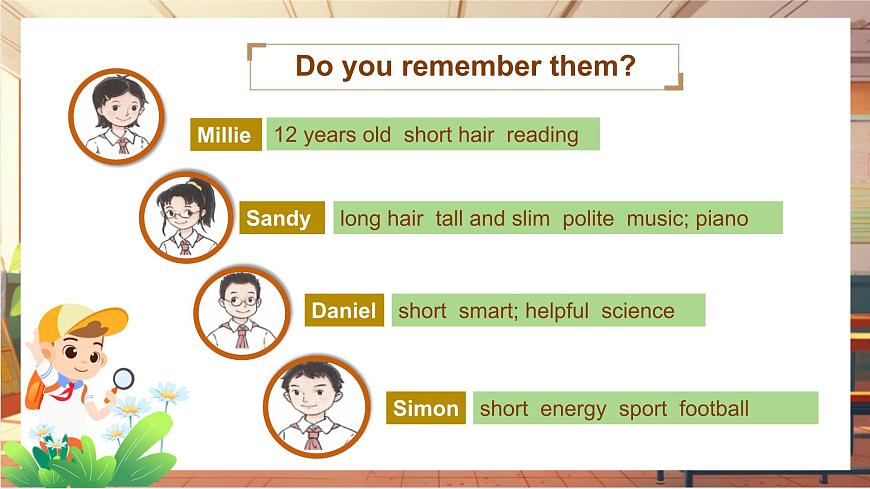 Do you remember them?

Millie 12 years old short hair reading

Sandy long hair tall and slim polite music; piano

Daniel short smart; helpful science

Simon short energy sport football